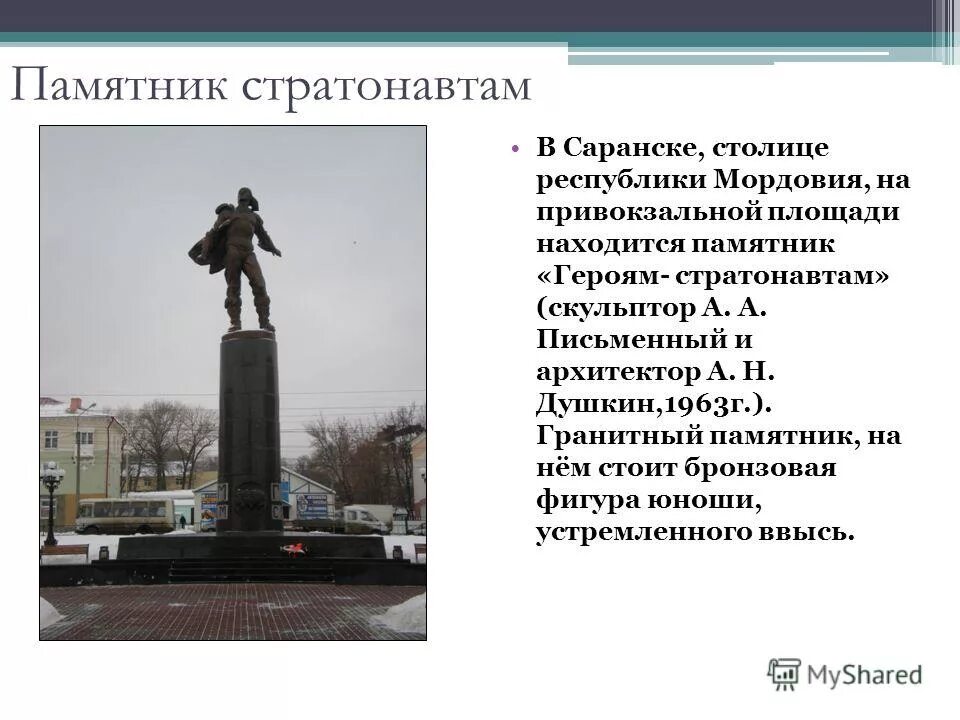 Памятник стратонавтам

• В Саранске, столице республики Мордовия, на привокзальной площади находится памятник «Героям- стратонавтам» (скульптор А. А. Письменный и архитектор А. Н. Душкин,1963г.). Гранитный памятник, на нём стоит бронзовая фигура юноши, устремленного ввысь.

MyShared